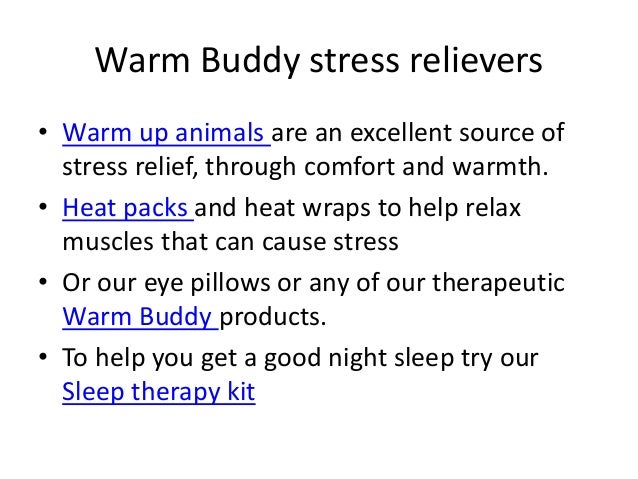 Warm Buddy stress relievers

• Warm up animals are an excellent source of stress relief, through comfort and warmth.

• Heat packs and heat wraps to help relax muscles that can cause stress

• Or our eye pillows or any of our therapeutic Warm Buddy products.

• To help you get a good night sleep try our Sleep therapy kit